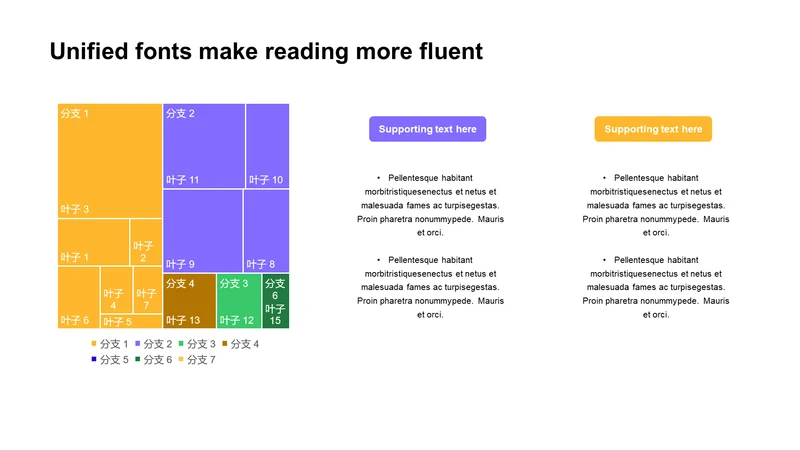 Unified fonts make reading more fluent

分支 1
叶子 3
叶子 1
叶子 2
叶子 6
叶子 4
叶子 7
叶子 5
分支 2
叶子 11
叶子 10
叶子 9
叶子 8
分支 4
叶子 13
分支 3
叶子 12
分支 6
叶子 15

分支 1 分支 2 分支 3 分支 4
分支 5 分支 6 分支 7

Supporting text here

• Pellentesque habitant morbitristiquesenectus et netus et malesuada fames ac turpisegestas. Proin pharetra nonummypede. Mauris et orci.

• Pellentesque habitant morbitristiquesenectus et netus et malesuada fames ac turpisegestas. Proin pharetra nonummypede. Mauris et orci.

Supporting text here

• Pellentesque habitant morbitristiquesenectus et netus et malesuada fames ac turpisegestas. Proin pharetra nonummypede. Mauris et orci.

• Pellentesque habitant morbitristiquesenectus et netus et malesuada fames ac turpisegestas. Proin pharetra nonummypede. Mauris et orci.